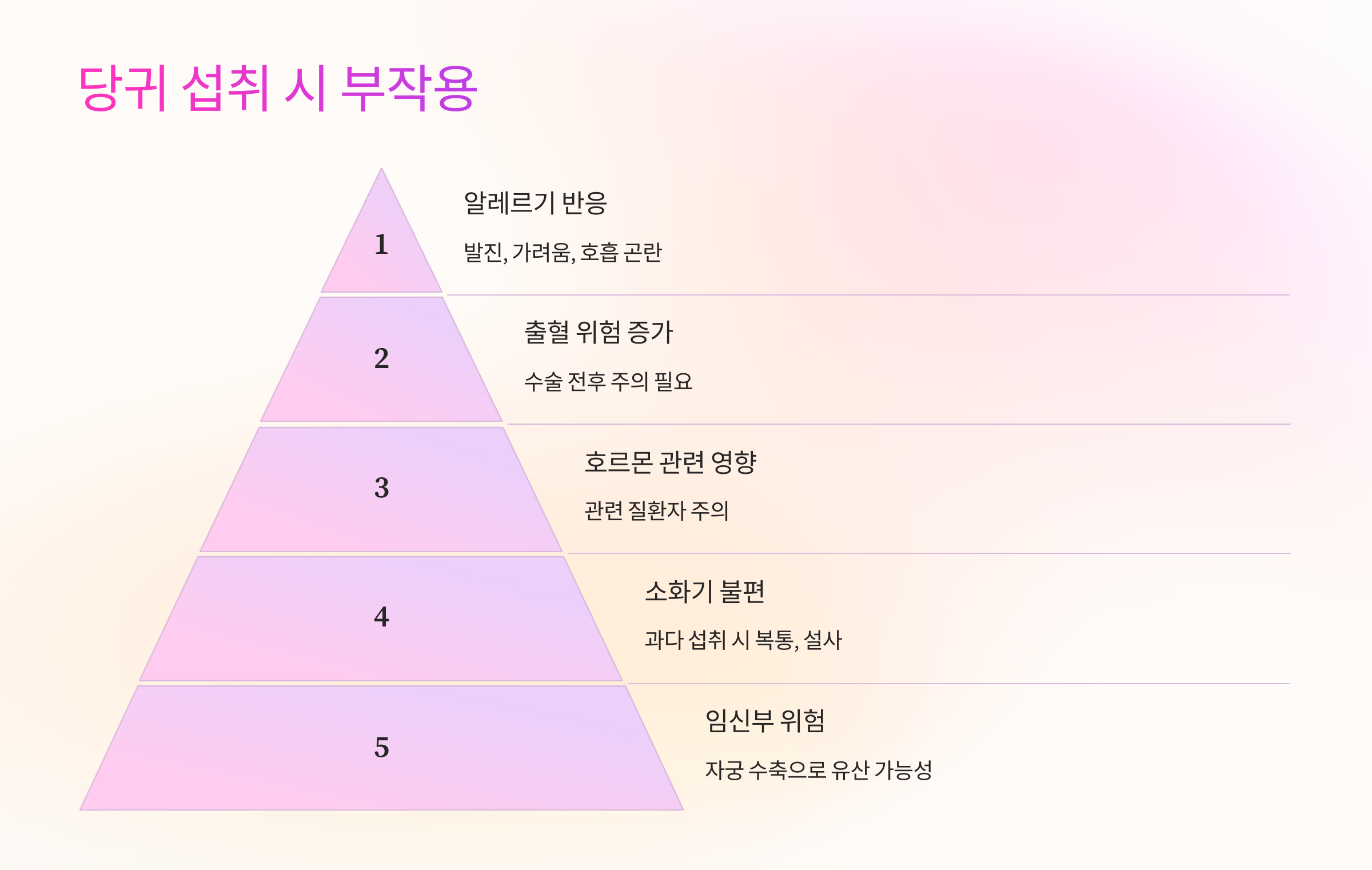 당귀 섭취 시 부작용

1

알레르기 반응

발진, 가려움, 호흡 곤란

2

출혈 위험 증가

수술 전후 주의 필요

3

호르몬 관련 영향

관련 질환자 주의

4

소화기 불편

과다 섭취 시 복통, 설사

5

임신부 위험

자궁 수축으로 유산 가능성